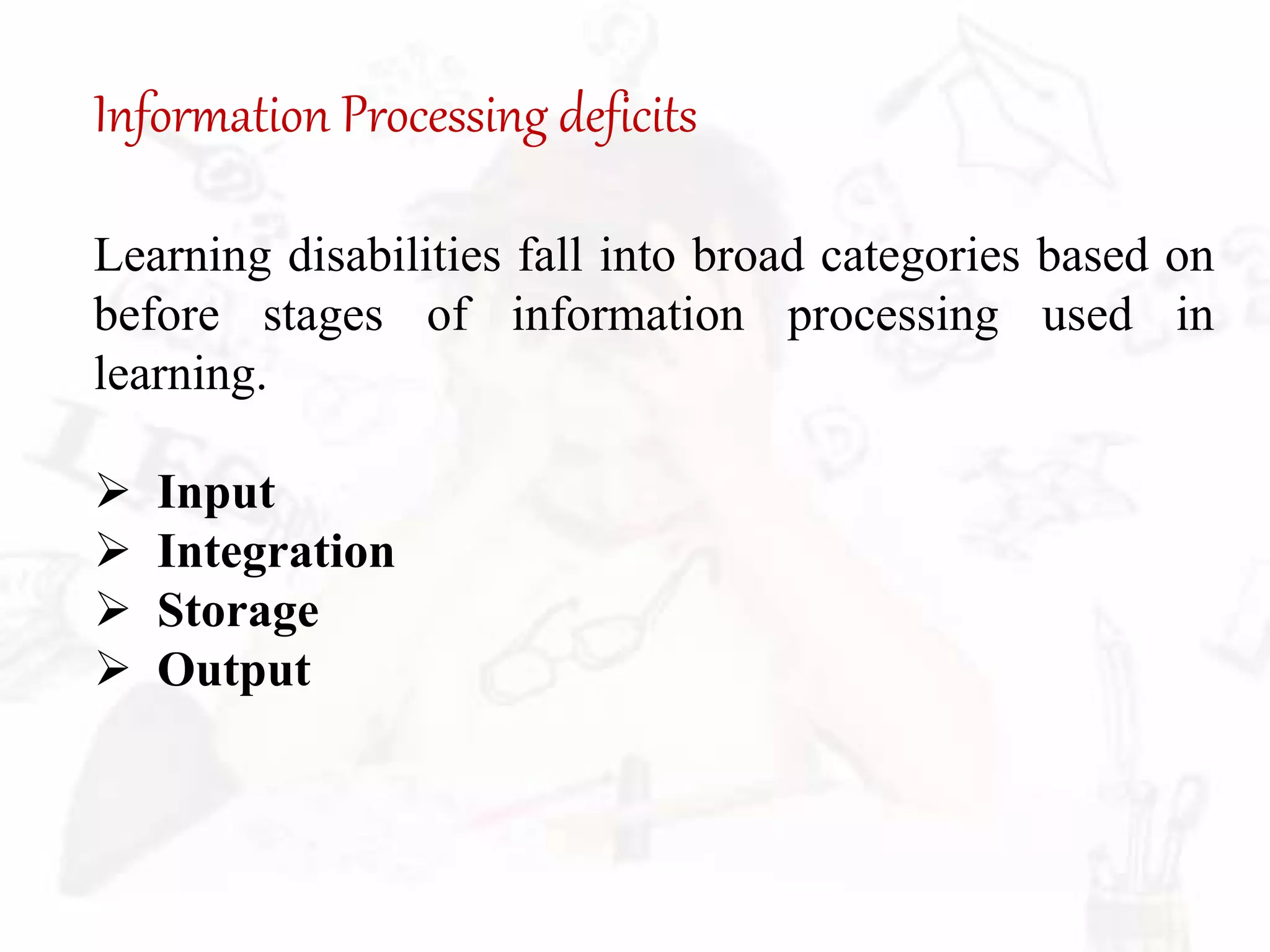 Information Processing deficits

Learning disabilities fall into broad categories based on before stages of information processing used in learning.

➢ Input
➢ Integration
➢ Storage
➢ Output